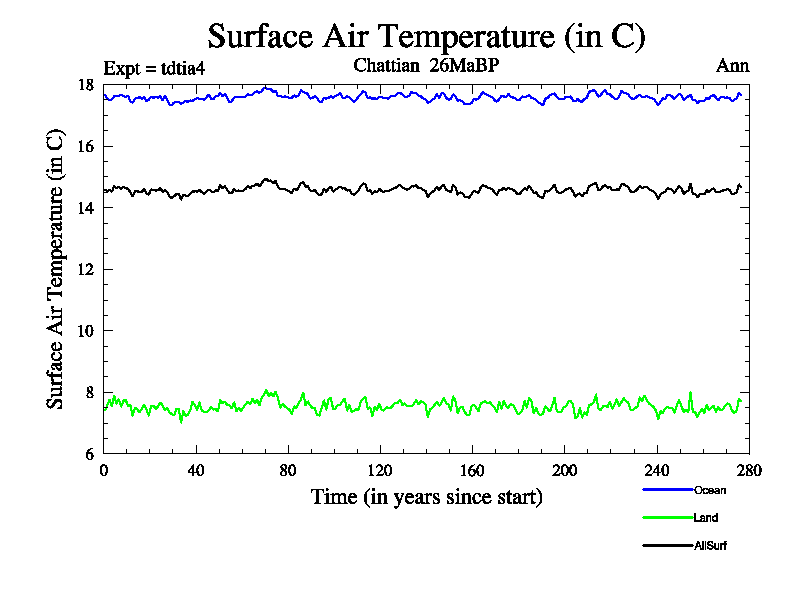 Surface Air Temperature (in C)

Expt = tdtia4

Chattian 26MaBP

Ann

Surface Air Temperature (in C)

18
16
14
12
10
8
6

0 40 80 120 160 200 240 280

Time (in years since start)

Ocean
Land
AllSurf